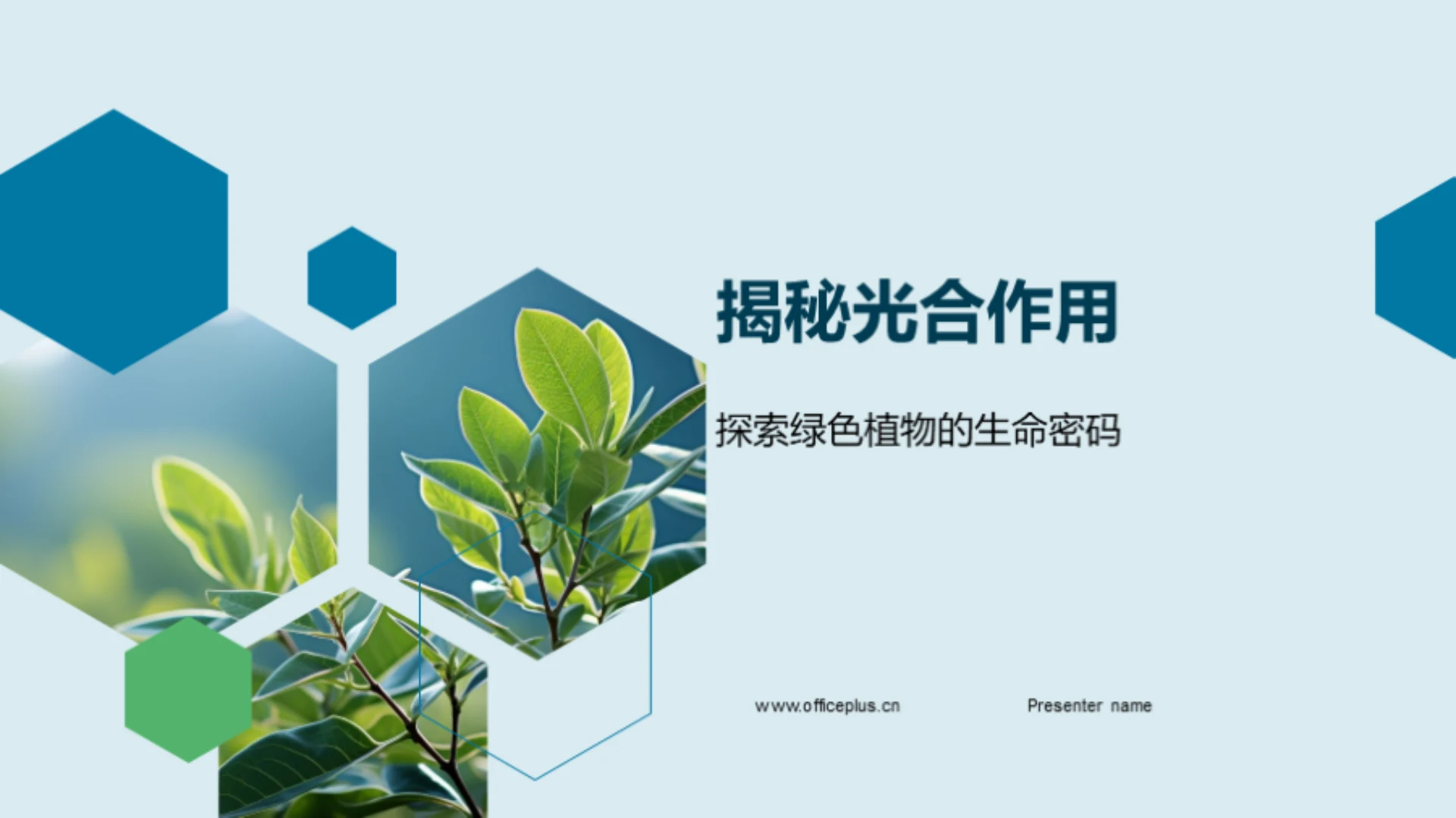 揭秘光合作用

探索绿色植物的生命密码

www.officeplus.cn

Presenter name